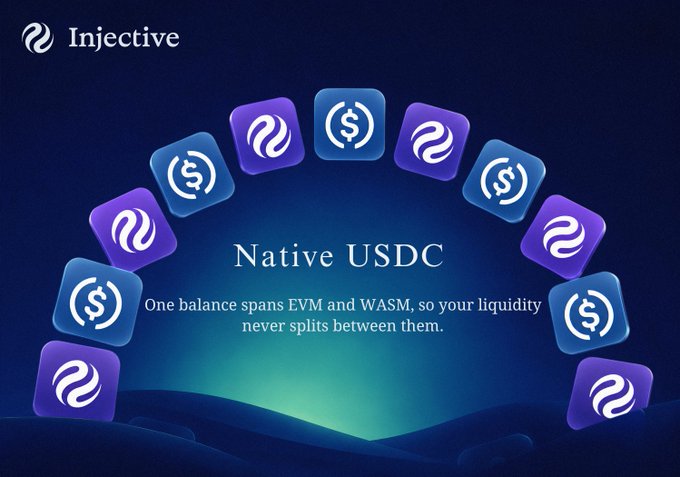 Injective

Native USDC

One balance spans EVM and WASM, so your liquidity never splits between them.